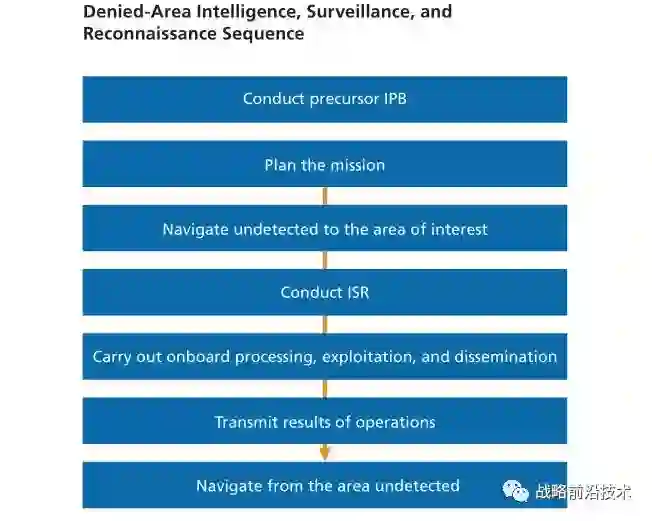 Denied-Area Intelligence, Surveillance, and Reconnaissance Sequence

Conduct precursor IPB

Plan the mission

Navigate undetected to the area of interest

Conduct ISR

Carry out onboard processing, exploitation, and dissemination

Transmit results of operations

Navigate from the area undetected

战略前沿技术